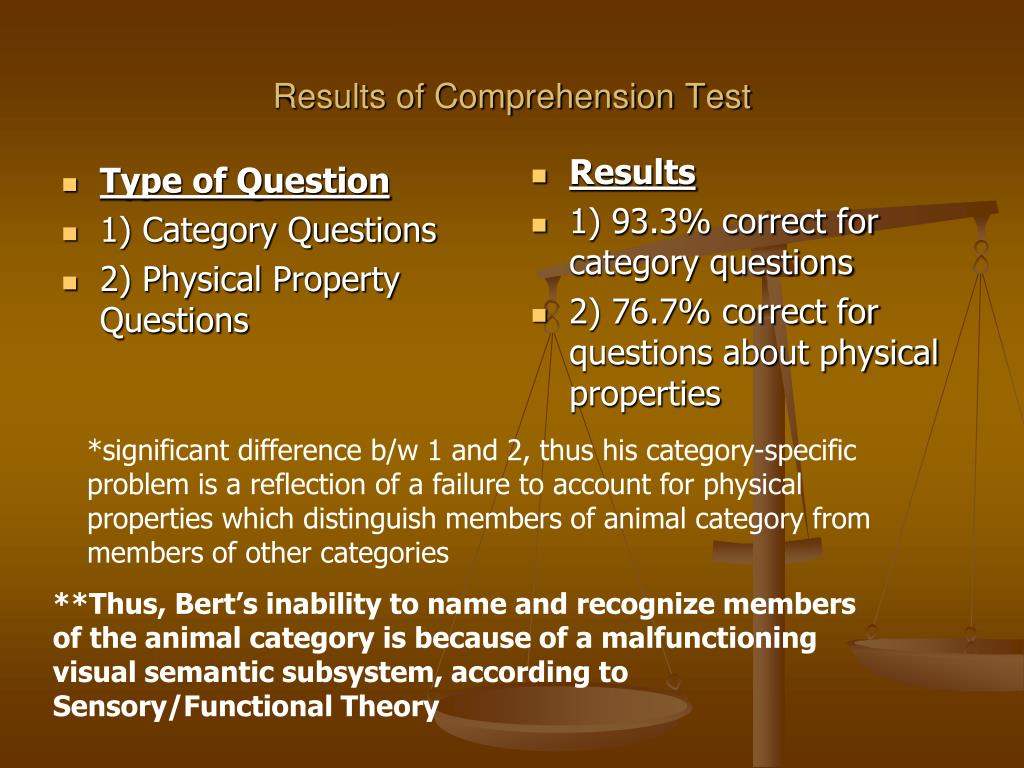 Results of Comprehension Test

Type of Question
1) Category Questions
2) Physical Property Questions

Results
1) 93.3% correct for category questions
2) 76.7% correct for questions about physical properties

*significant difference b/w 1 and 2, thus his category-specific problem is a reflection of a failure to account for physical properties which distinguish members of animal category from members of other categories

**Thus, Bert's inability to name and recognize members of the animal category is because of a malfunctioning visual semantic subsystem, according to Sensory/Functional Theory